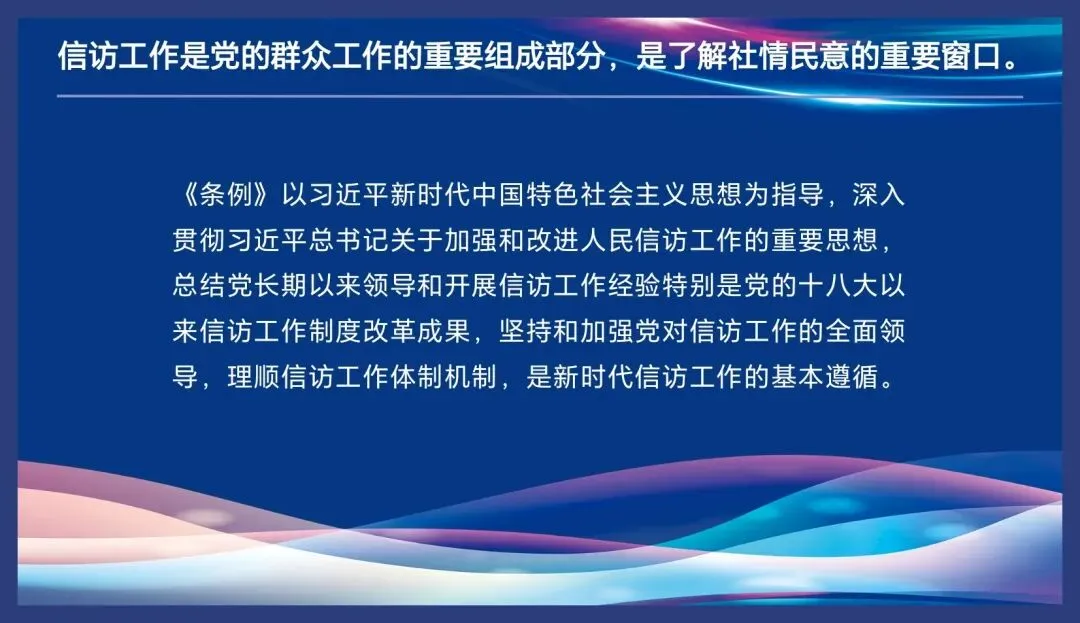 信访工作是党的群众工作的重要组成部分，是了解社情民意的重要窗口。

《条例》以习近平新时代中国特色社会主义思想为指导，深入贯彻习近平总书记关于加强和改进人民信访工作的重要思想，总结党长期以来领导和开展信访工作经验特别是党的十八大以来信访工作制度改革成果，坚持和加强党对信访工作的全面领导，理顺信访工作体制机制，是新时代信访工作的基本遵循。